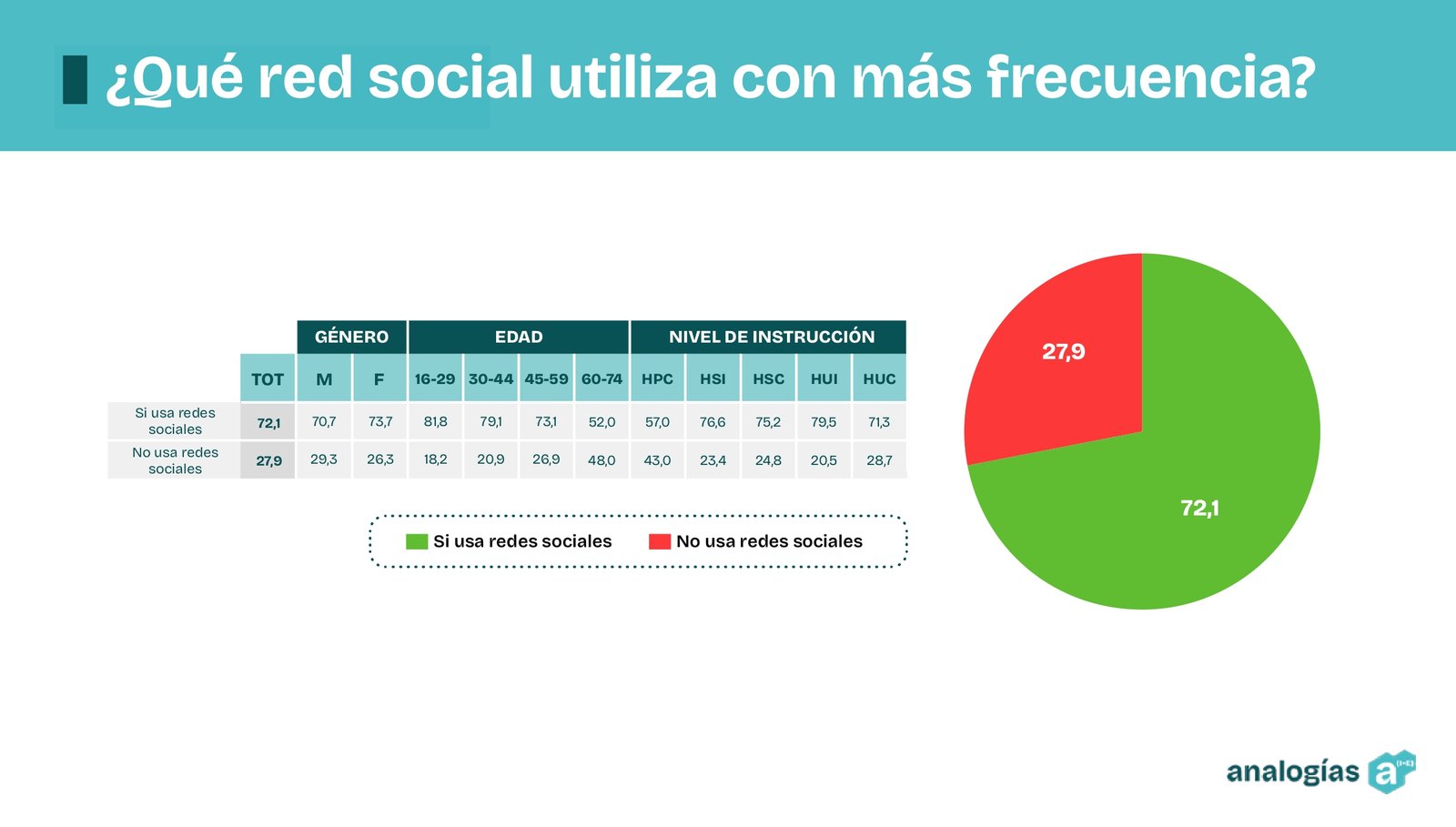 ¿Qué red social utiliza con más frecuencia?

| | | GÉNERO | | EDAD | | | | NIVEL DE INSTRUCCIÓN | | | | |
|---|---|---|---|---|---|---|---|---|---|---|---|---|
| | TOT | M | F | 16-29 | 30-44 | 45-59 | 60-74 | HPC | HSI | HSC | HUI | HUC |
| Si usa redes sociales | 72,1 | 70,7 | 73,7 | 81,8 | 79,1 | 73,1 | 52,0 | 57,0 | 76,6 | 75,2 | 79,5 | 71,3 |
| No usa redes sociales | 27,9 | 29,3 | 26,3 | 18,2 | 20,9 | 26,9 | 48,0 | 43,0 | 23,4 | 24,8 | 20,5 | 28,7 |

Si usa redes sociales No usa redes sociales

27,9
72,1

analogías a